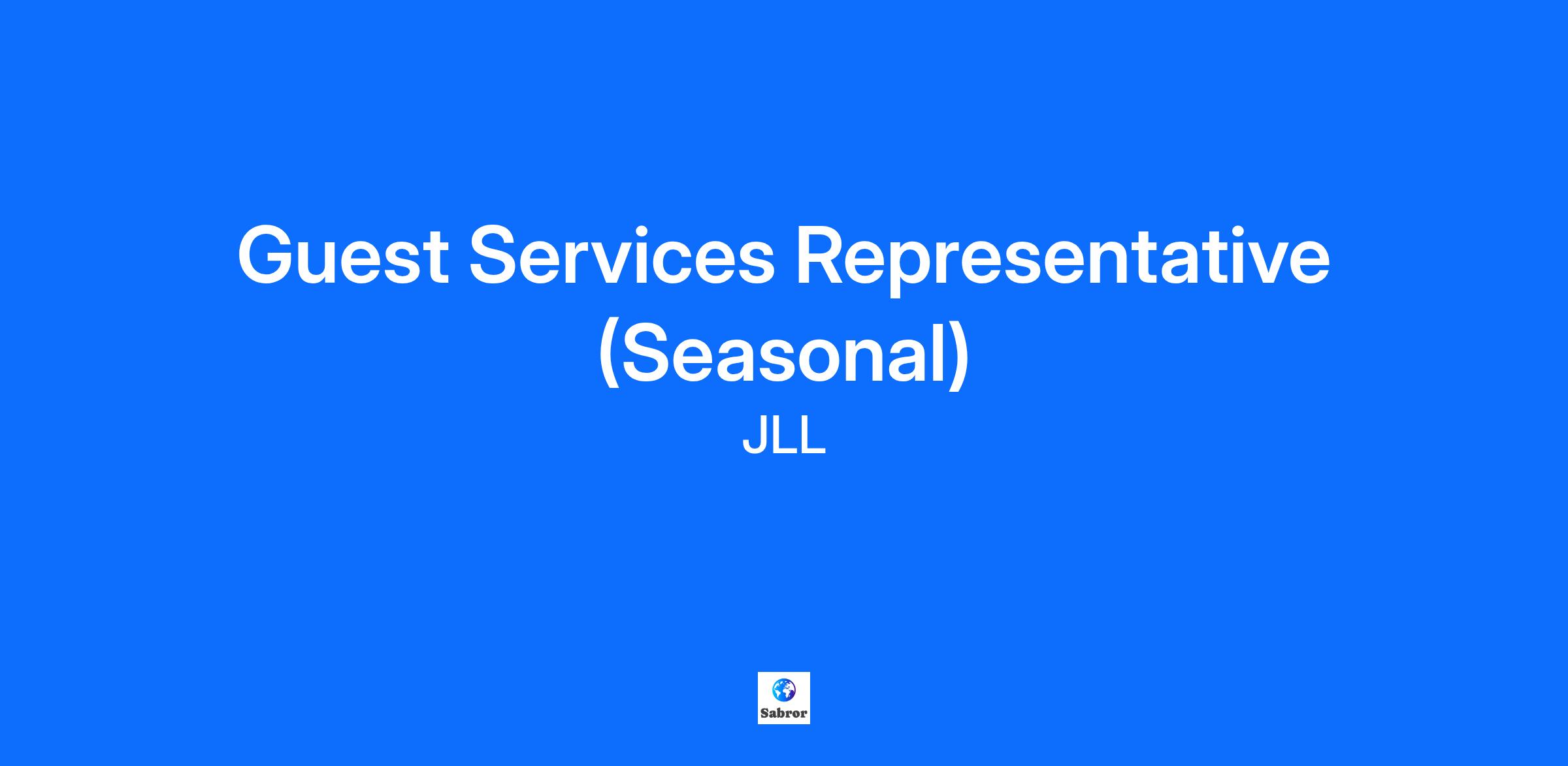 Guest Services Representative (Seasonal)

JLL

Sabror